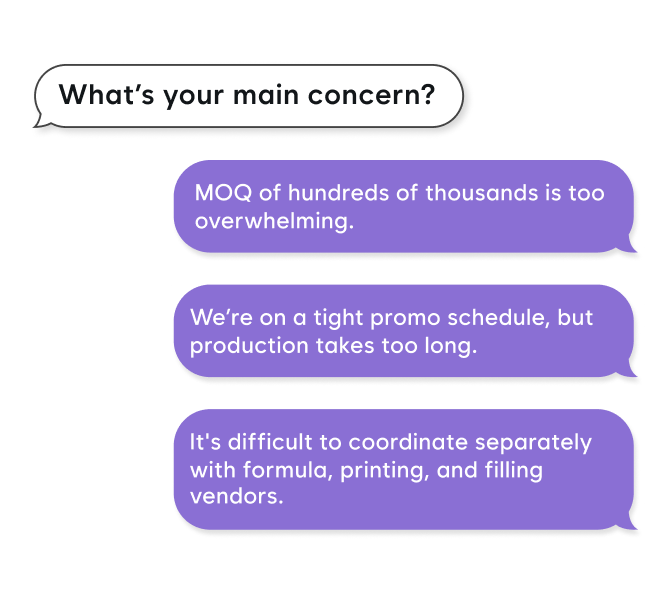 What’s your main concern?

MOQ of hundreds of thousands is too overwhelming.

We’re on a tight promo schedule, but production takes too long.

It's difficult to coordinate separately with formula, printing, and filling vendors.